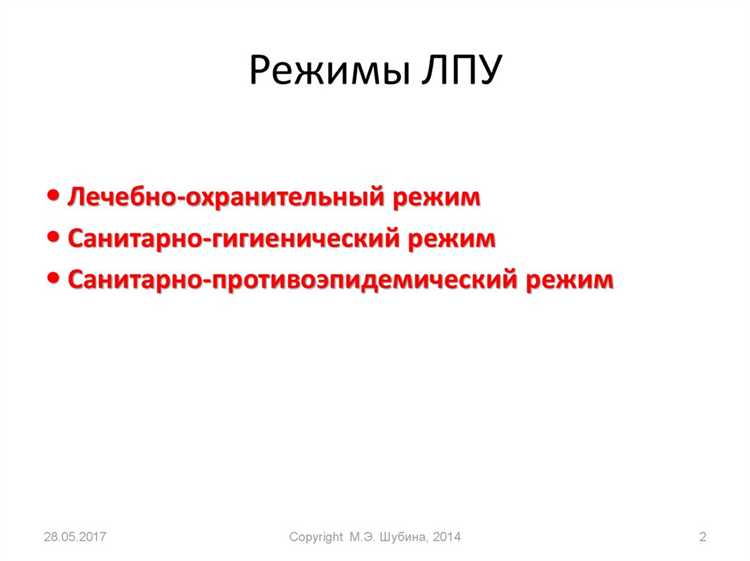 Режимы ЛПУ

• Лечебно-охранительный режим
• Санитарно-гигиенический режим
• Санитарно-противоэпидемический режим

28.05.2017

Copyright М.Э. Шубина, 2014

2